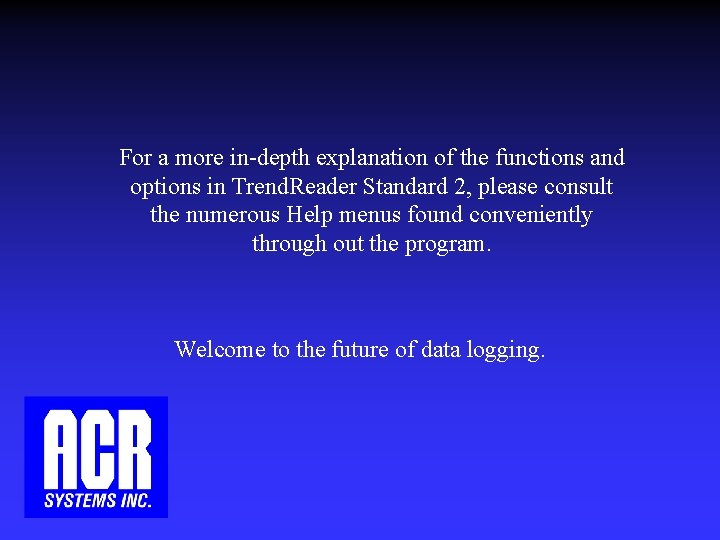 For a more in-depth explanation of the functions and options in TrendReader Standard 2, please consult the numerous Help menus found conveniently through out the program.

Welcome to the future of data logging.

ACR
SYSTEMS INC.